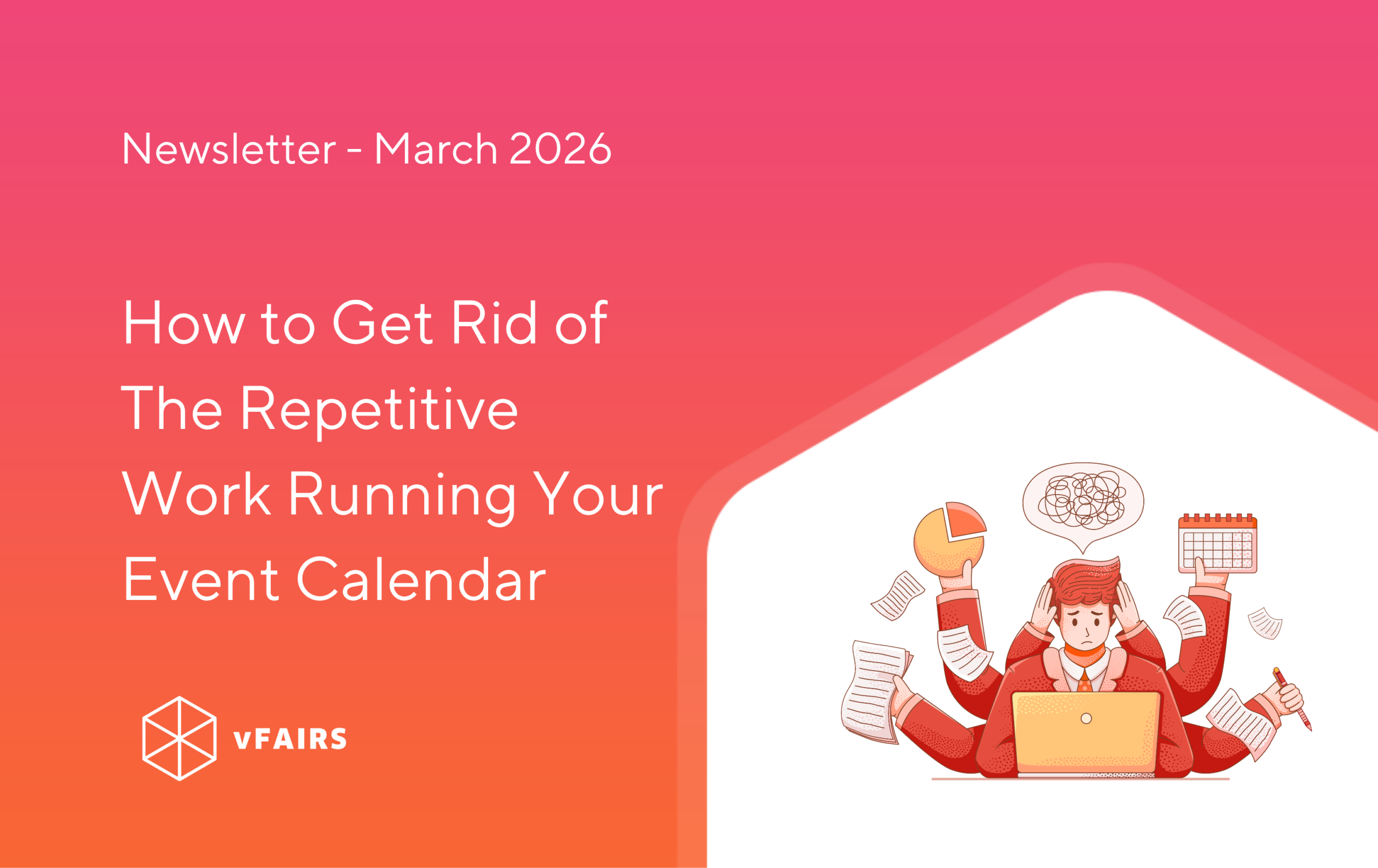 Newsletter - March 2026

How to Get Rid of The Repetitive Work Running Your Event Calendar

vFAIRS